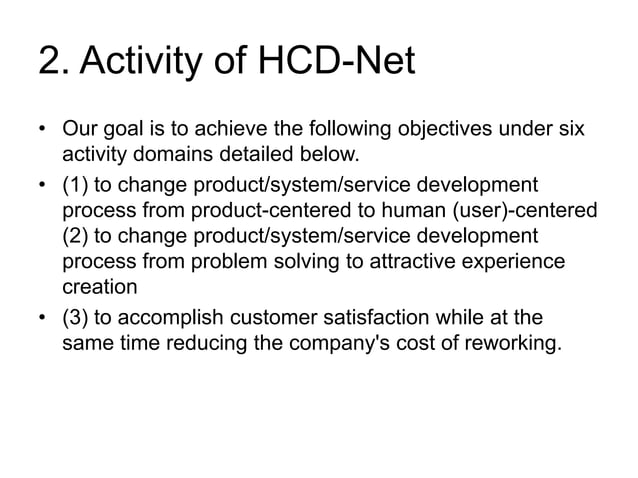 2. Activity of HCD-Net

• Our goal is to achieve the following objectives under six activity domains detailed below.

• (1) to change product/system/service development process from product-centered to human (user)-centered
(2) to change product/system/service development process from problem solving to attractive experience creation

• (3) to accomplish customer satisfaction while at the same time reducing the company's cost of reworking.